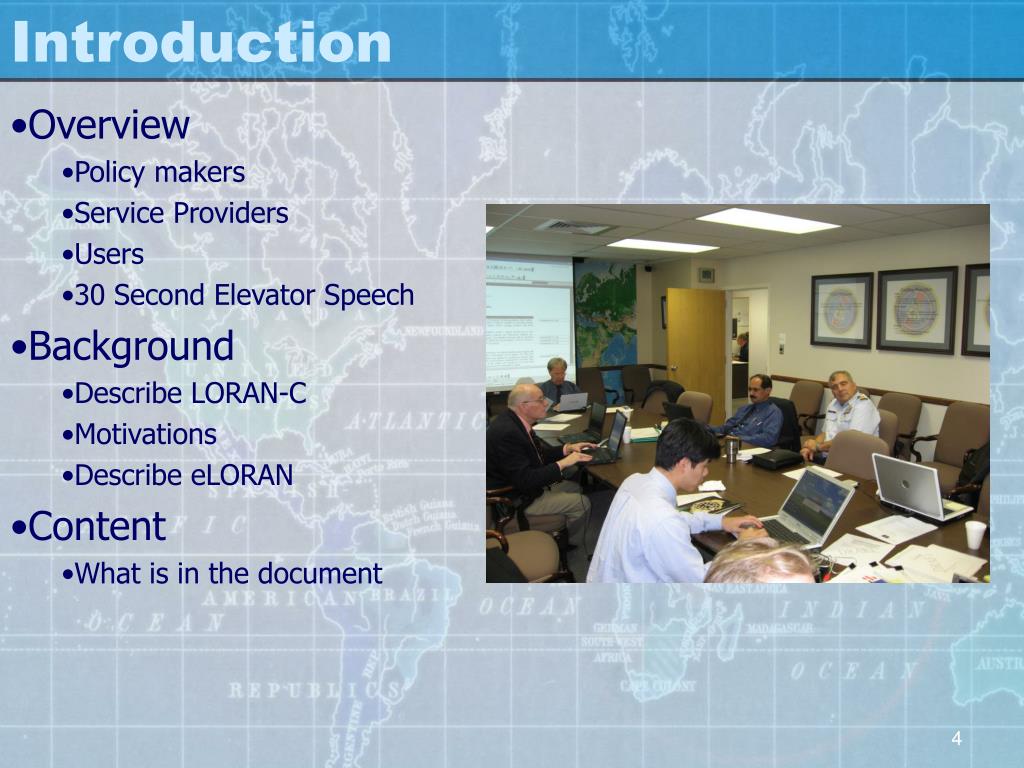 Introduction

•Overview
•Policy makers
•Service Providers
•Users
•30 Second Elevator Speech

•Background
•Describe LORAN-C
•Motivations
•Describe eLORAN

•Content
•What is in the document

4